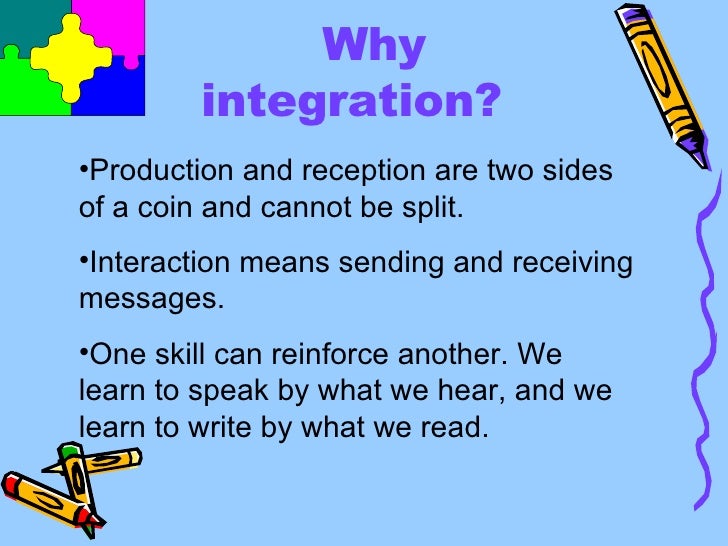 Why integration?

•Production and reception are two sides of a coin and cannot be split.

•Interaction means sending and receiving messages.

•One skill can reinforce another. We learn to speak by what we hear, and we learn to write by what we read.